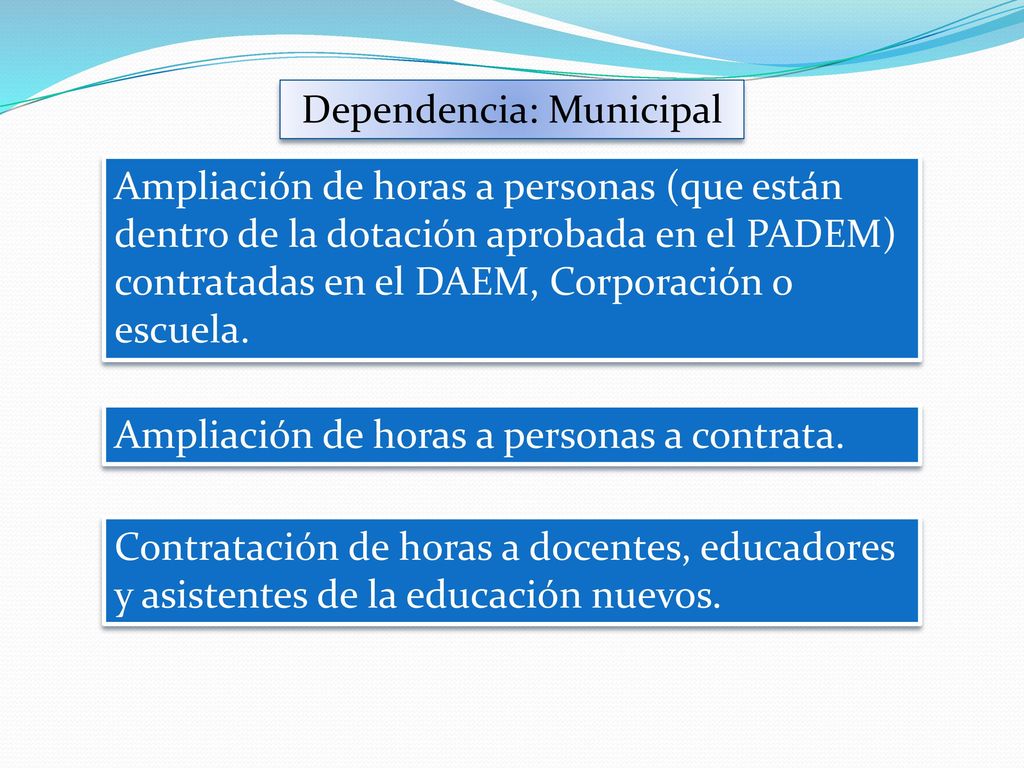 Dependencia: Municipal

Ampliación de horas a personas (que están dentro de la dotación aprobada en el PADEM) contratadas en el DAEM, Corporación o escuela.

Ampliación de horas a personas a contrata.

Contratación de horas a docentes, educadores y asistentes de la educación nuevos.